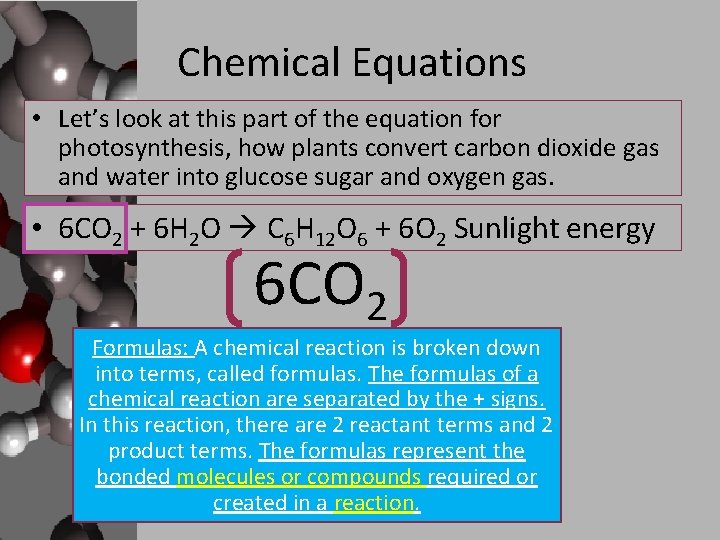 Chemical Equations

• Let's look at this part of the equation for photosynthesis, how plants convert carbon dioxide gas and water into glucose sugar and oxygen gas.

• $6CO_2 + 6H_2O \rightarrow C_6H_{12}O_6 + 6O_2$ Sunlight energy

$6CO_2$

Formulas: A chemical reaction is broken down into terms, called formulas. The formulas of a chemical reaction are separated by the + signs. In this reaction, there are 2 reactant terms and 2 product terms. The formulas represent the bonded molecules or compounds required or created in a reaction.